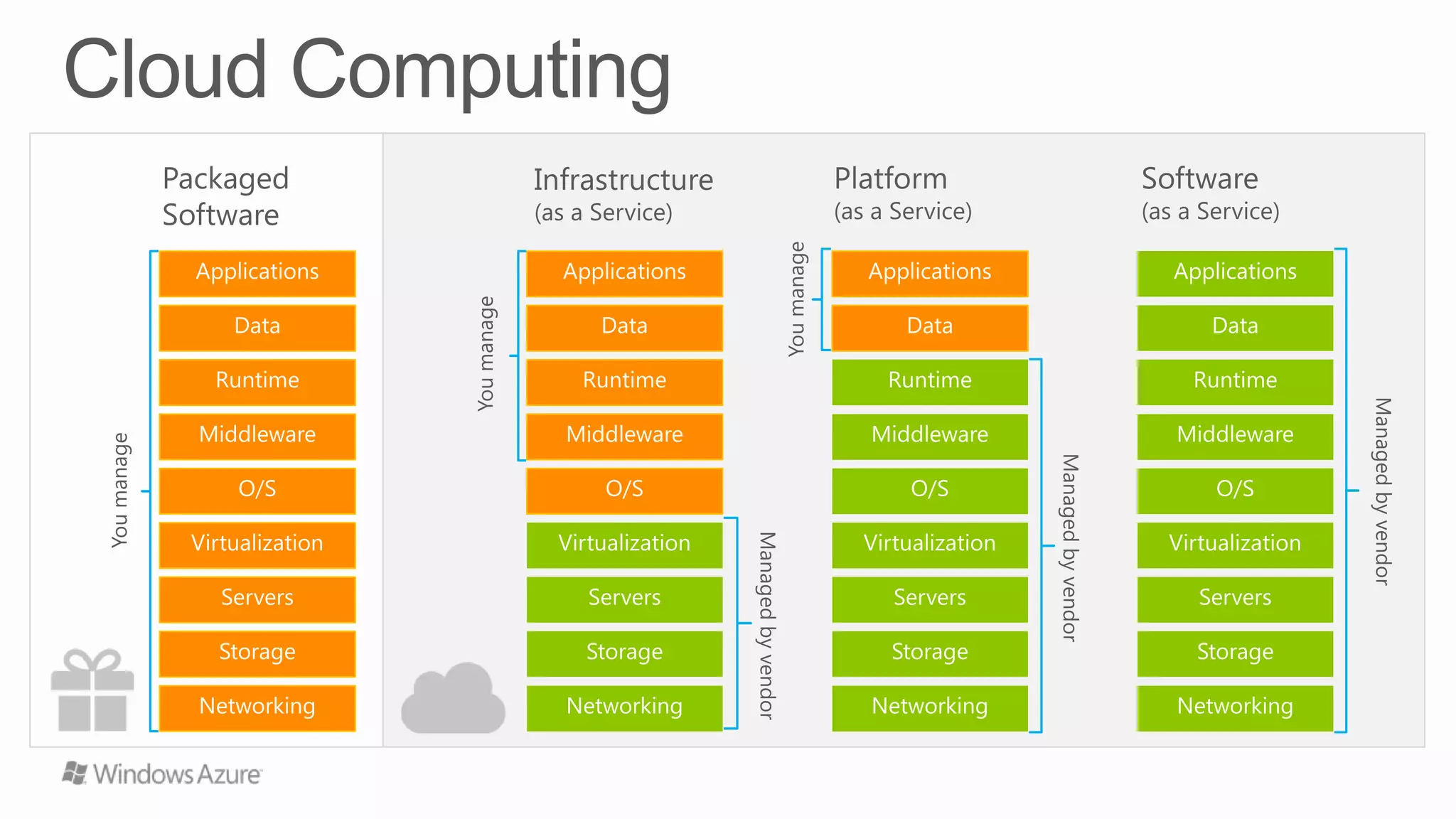 Cloud Computing

Packaged Software

You manage

Applications
Data
Runtime
Middleware
O/S
Virtualization
Servers
Storage
Networking

Infrastructure (as a Service)

You manage

Applications
Data
Runtime
Middleware
O/S
Virtualization
Servers
Storage
Networking

Managed by vendor

Platform (as a Service)

You manage

Applications
Data
Runtime
Middleware
O/S
Virtualization
Servers
Storage
Networking

Managed by vendor

Software (as a Service)

Applications
Data
Runtime
Middleware
O/S
Virtualization
Servers
Storage
Networking

Managed by vendor

Windows Azure